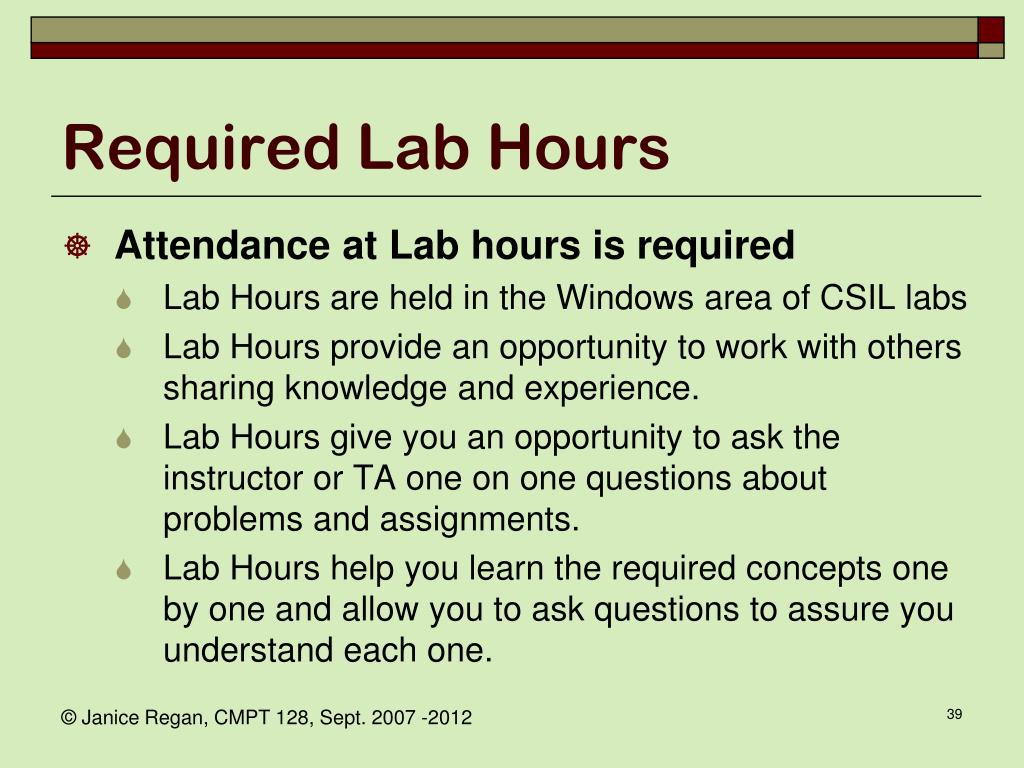 Required Lab Hours

Attendance at Lab hours is required

Lab Hours are held in the Windows area of CSIL labs

Lab Hours provide an opportunity to work with others sharing knowledge and experience.

Lab Hours give you an opportunity to ask the instructor or TA one on one questions about problems and assignments.

Lab Hours help you learn the required concepts one by one and allow you to ask questions to assure you understand each one.

© Janice Regan, CMPT 128, Sept. 2007 -2012

39